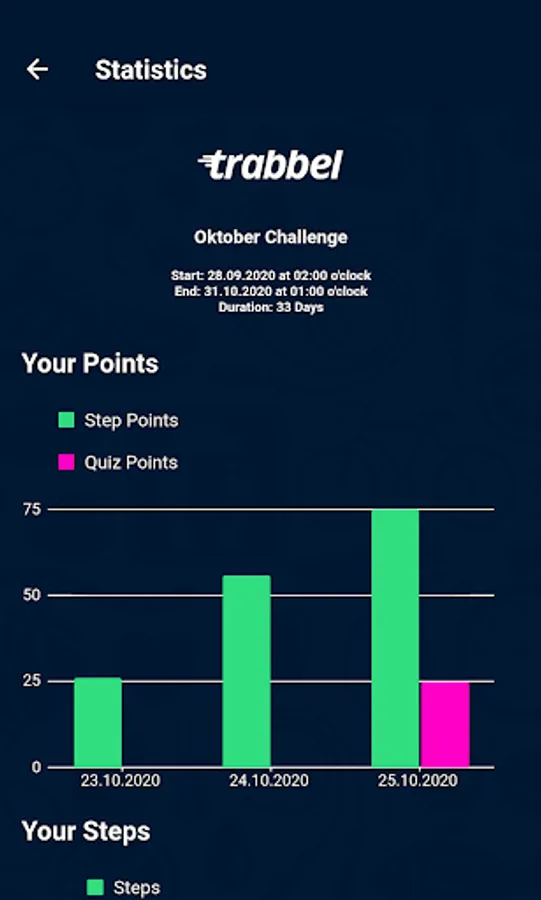 Statistics

trabbel

Oktober Challenge

Start: 28.09.2020 at 02:00 o'clock
End: 31.10.2020 at 01:00 o'clock
Duration: 33 Days

Your Points

Step Points

Quiz Points

75
50
25
0
23.10.2020
24.10.2020
25.10.2020

Your Steps

Steps